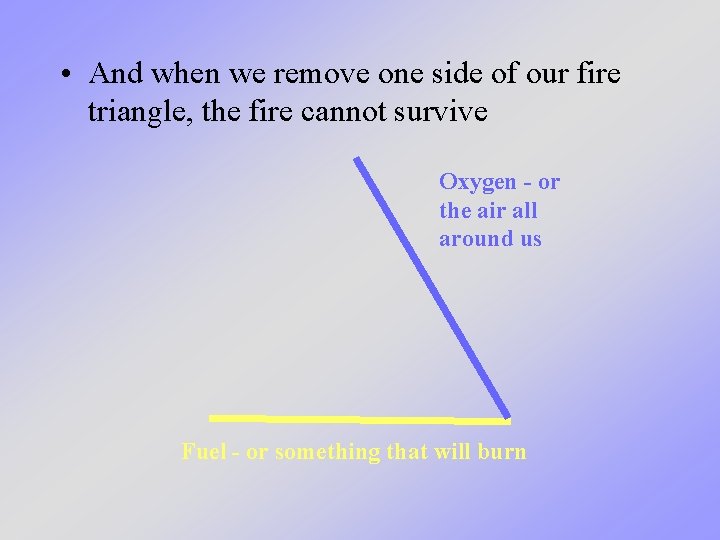 • And when we remove one side of our fire triangle, the fire cannot survive

Oxygen - or the air all around us

Fuel - or something that will burn